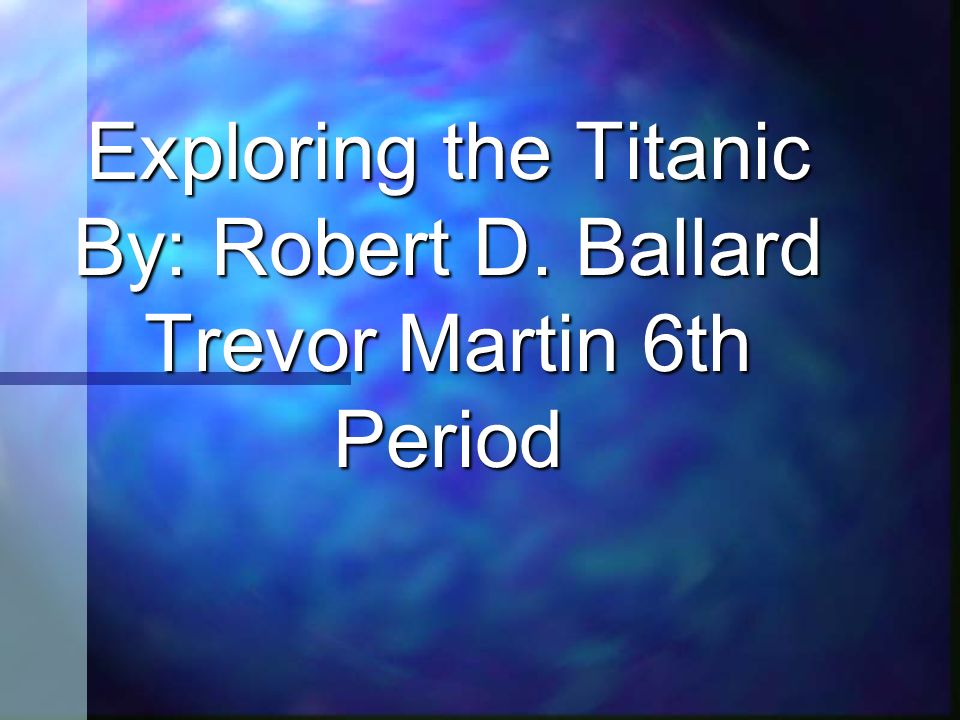 Exploring the Titanic
By: Robert D. Ballard
Trevor Martin 6th Period